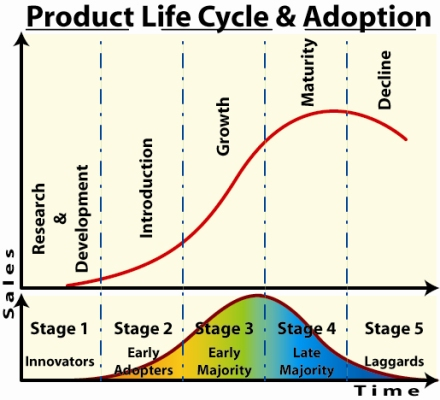 Product Life Cycle & Adoption

Research & Development

Introduction

Growth

Maturity

Decline

Sales

Stage 1
Innovators

Stage 2
Early Adopters

Stage 3
Early Majority

Stage 4
Late Majority

Stage 5
Laggards

Time